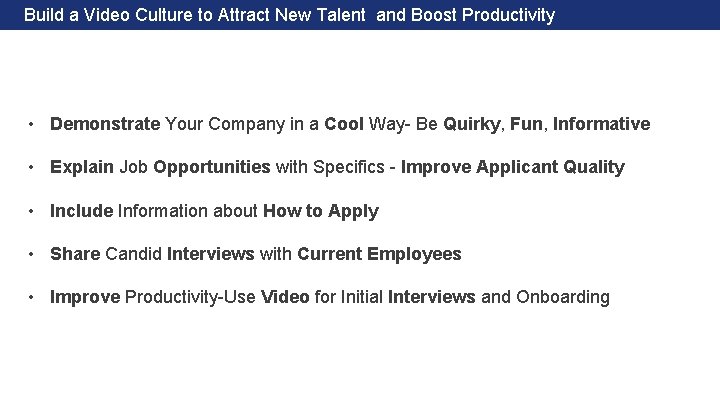 Build a Video Culture to Attract New Talent and Boost Productivity

• Demonstrate Your Company in a Cool Way- Be Quirky, Fun, Informative

• Explain Job Opportunities with Specifics - Improve Applicant Quality

• Include Information about How to Apply

• Share Candid Interviews with Current Employees

• Improve Productivity-Use Video for Initial Interviews and Onboarding